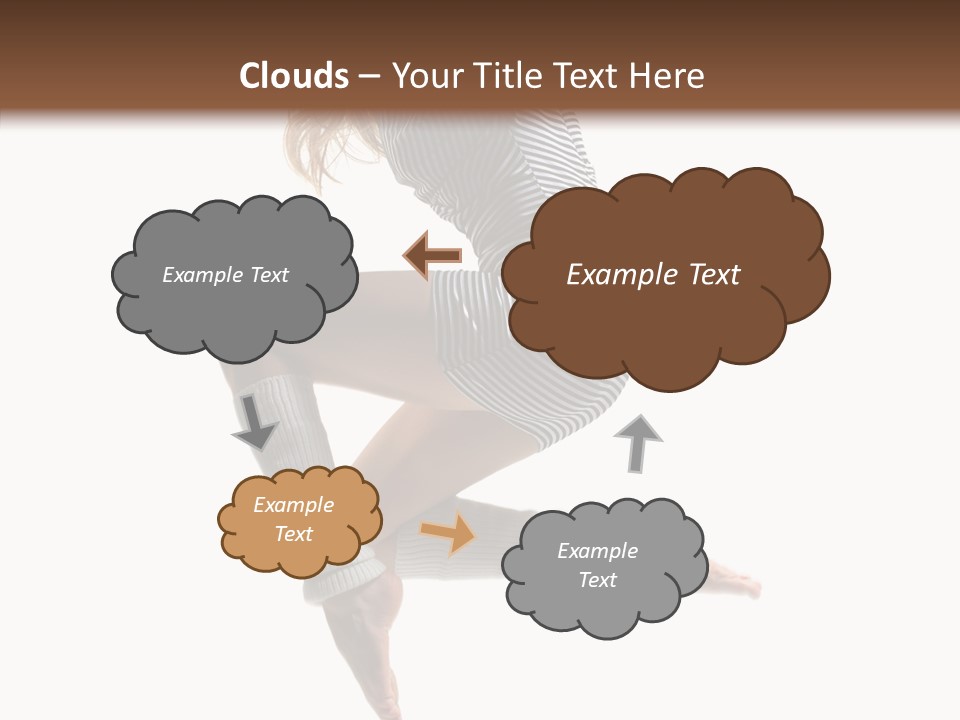 Clouds – Your Title Text Here

Example Text

Example Text

Example Text

Example Text